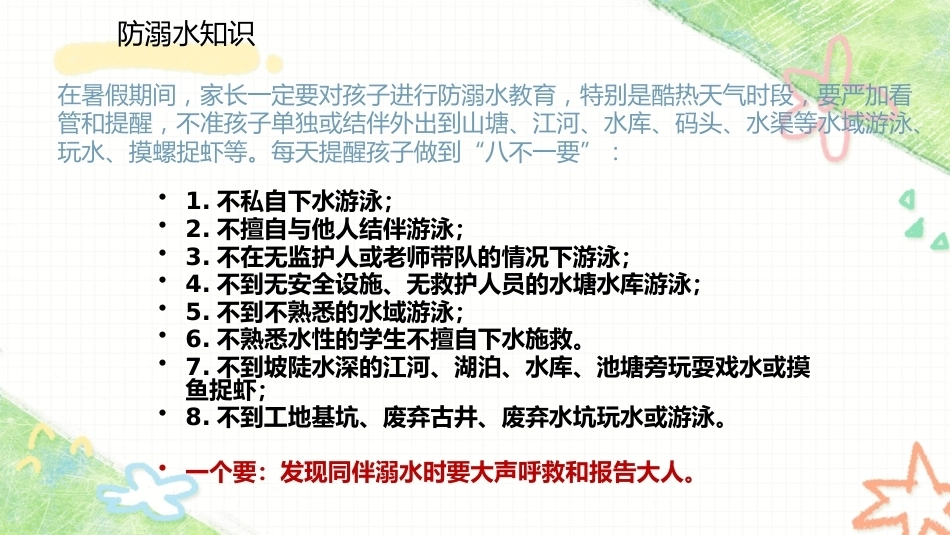 防溺水知识

在暑假期间，家长一定要对孩子进行防溺水教育，特别是酷热天气时段，要严加看管和提醒，不准孩子单独或结伴外出到山塘、江河、水库、码头、水渠等水域游泳、玩水、摸螺捉虾等。每天提醒孩子做到“八不一要”：

• 1.不私自下水游泳；
• 2.不擅自与他人结伴游泳；
• 3.不在无监护人或老师带队的情况下游泳；
• 4.不到无安全设施、无救护人员的水塘水库游泳；
• 5.不到不熟悉的水域游泳；
• 6.不熟悉水性的学生不擅自下水施救。
• 7.不到坡陡水深的江河、湖泊、水库、池塘旁玩耍戏水或摸鱼捉虾；
• 8.不到工地基坑、废弃古井、废弃水坑玩水或游泳。

• 一个要：发现同伴溺水时要大声呼救和报告大人。